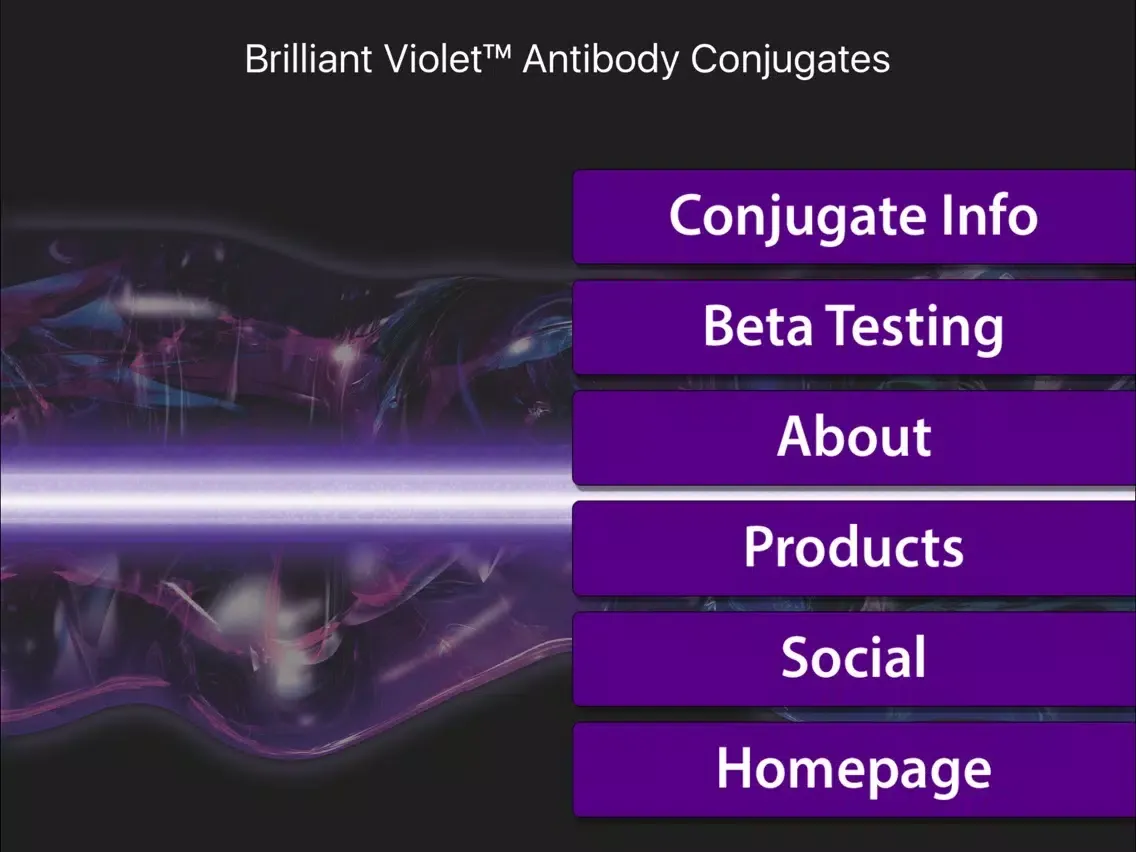 Brilliant Violet™ Antibody Conjugates

Conjugate Info

Beta Testing

About

Products

Social

Homepage